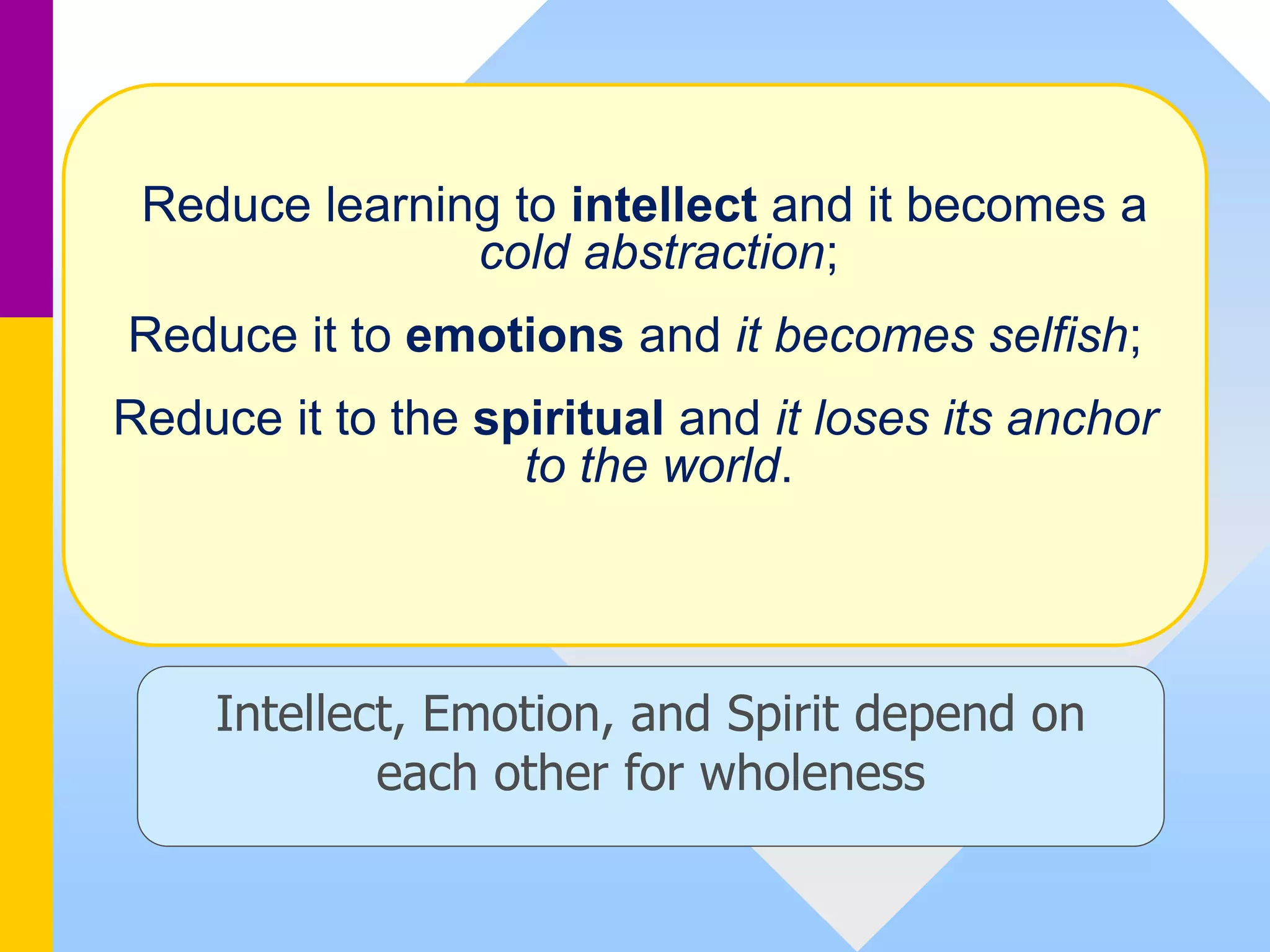 Reduce learning to intellect and it becomes a cold abstraction;

Reduce it to emotions and it becomes selfish;

Reduce it to the spiritual and it loses its anchor to the world.

Intellect, Emotion, and Spirit depend on each other for wholeness